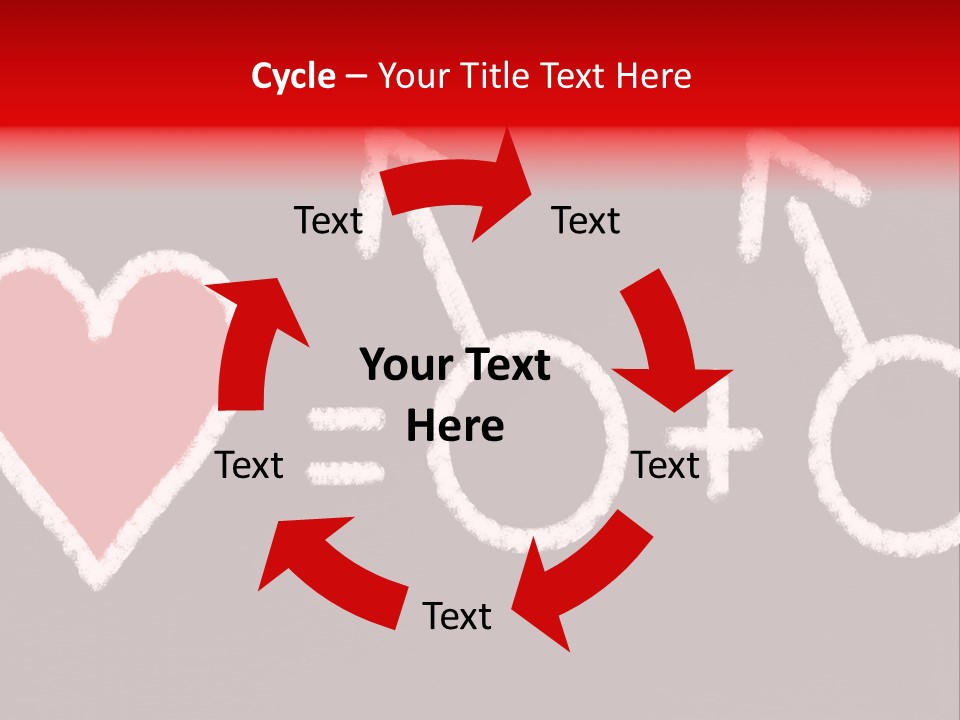 Cycle – Your Title Text Here

Text

Text

Your Text Here

Text

Text

Text